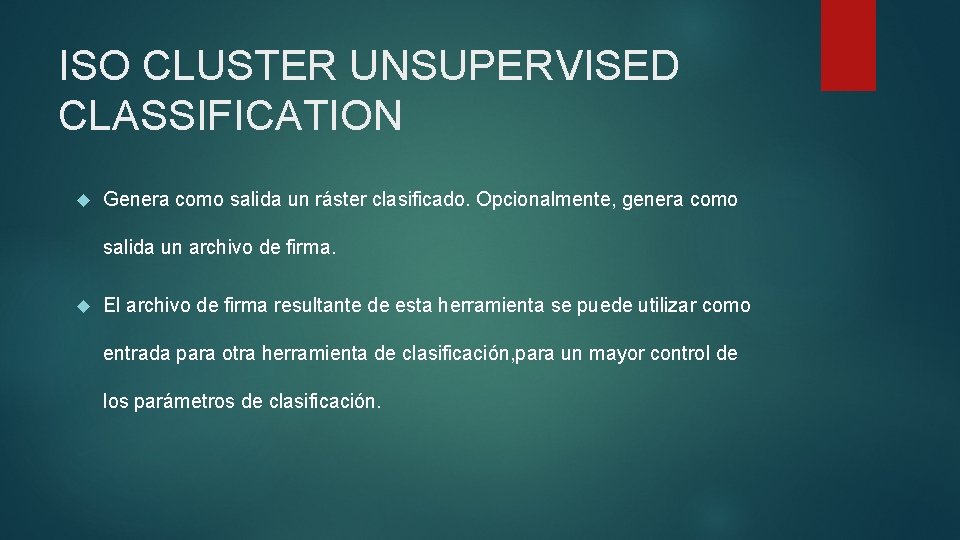 ISO CLUSTER UNSUPERVISED CLASSIFICATION

Genera como salida un ráster clasificado. Opcionalmente, genera como salida un archivo de firma.

El archivo de firma resultante de esta herramienta se puede utilizar como entrada para otra herramienta de clasificación,para un mayor control de los parámetros de clasificación.